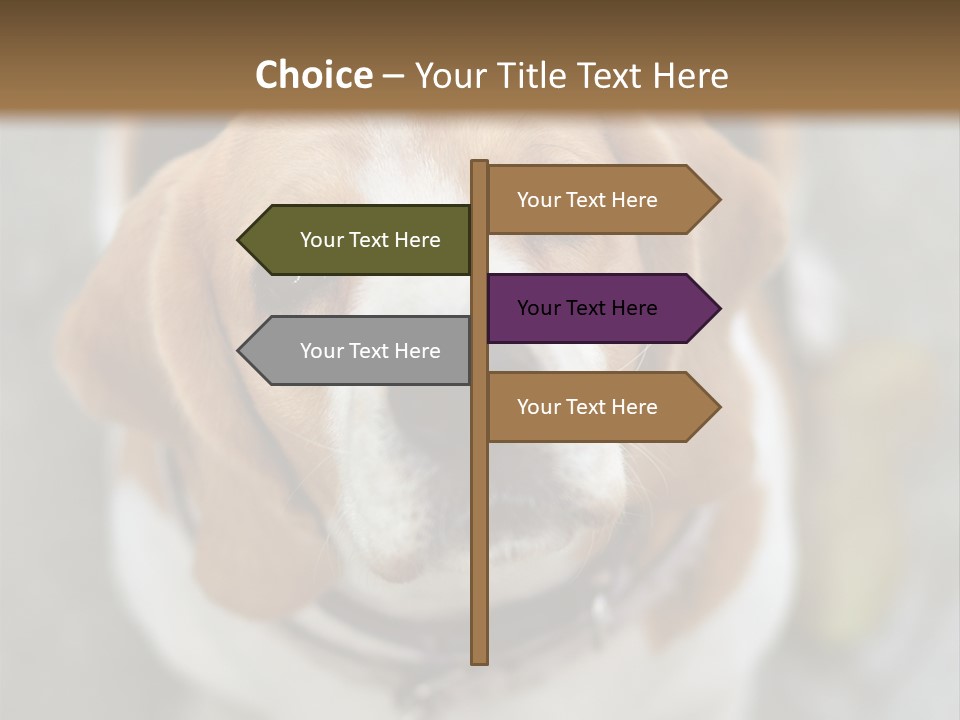 Choice – Your Title Text Here

Your Text Here

Your Text Here

Your Text Here

Your Text Here

Your Text Here